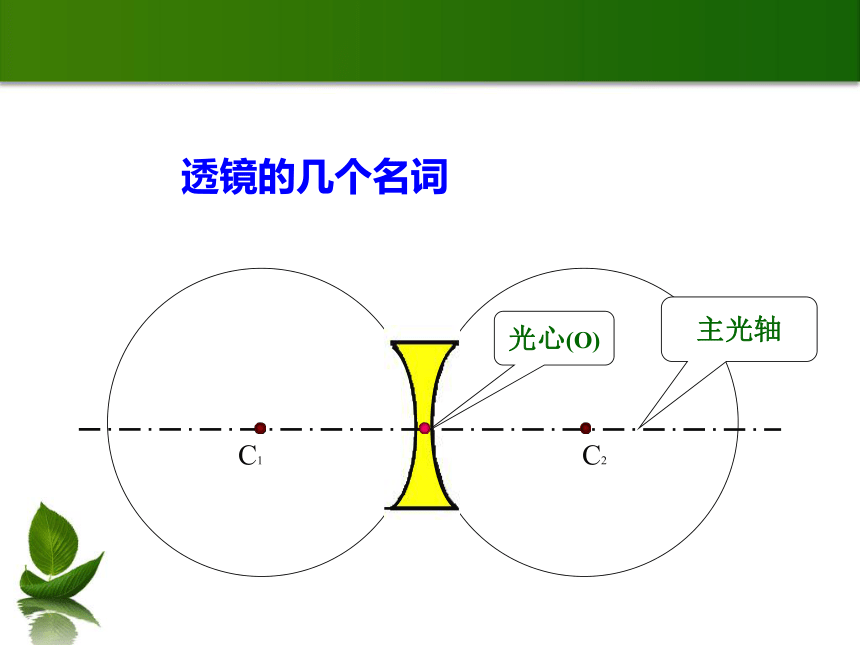 透镜的几个名词

光心(O)

主光轴

$C_1$

$C_2$